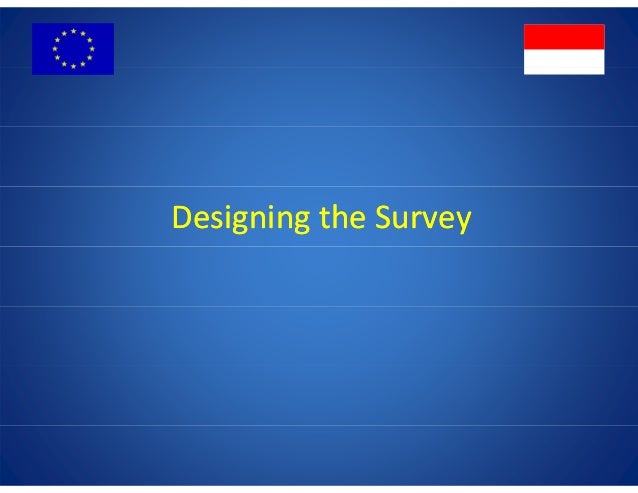 Designing the Survey